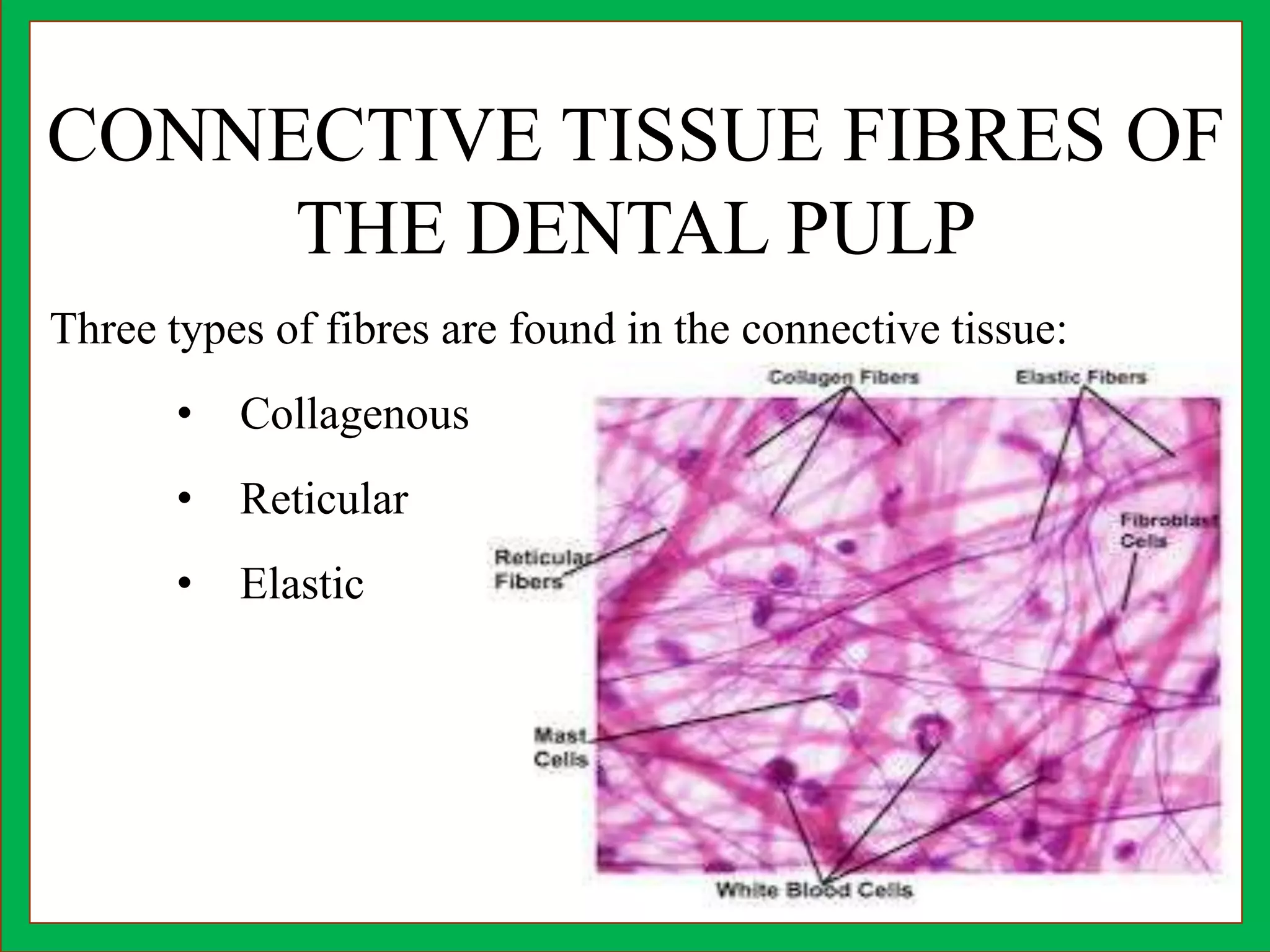 CONNECTIVE TISSUE FIBRES OF THE DENTAL PULP

Three types of fibres are found in the connective tissue:

• Collagenous
• Reticular
• Elastic

Collagen Fibers
Elastic Fibers
Fibroblast Cells
Reticular Fibers
Mast Cells
White Blood Cells